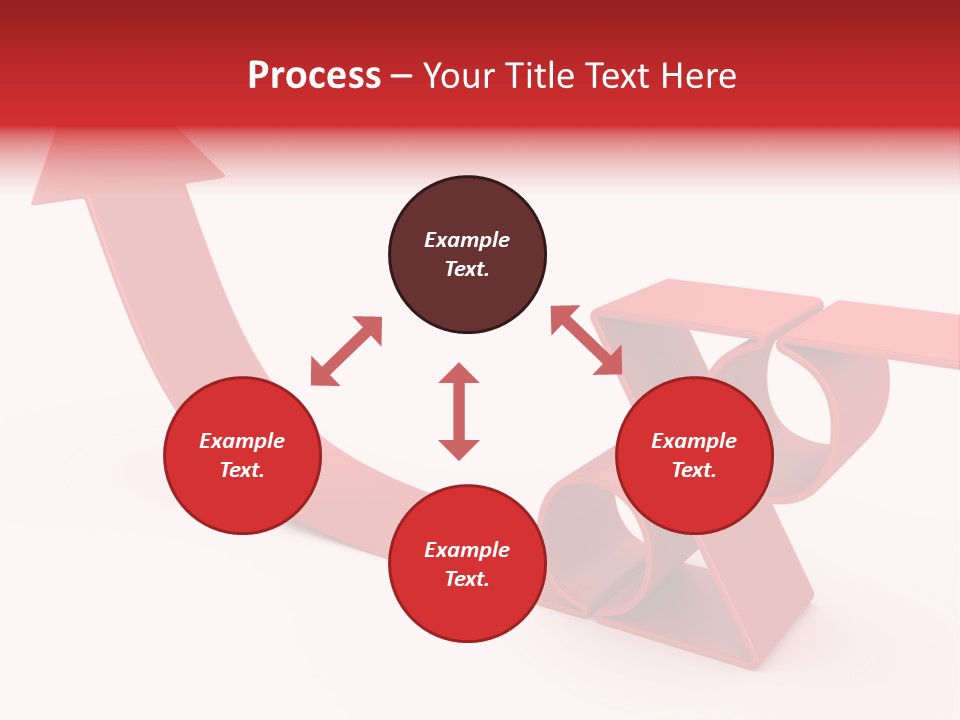 Process – Your Title Text Here

Example Text.

Example Text.

Example Text.

Example Text.